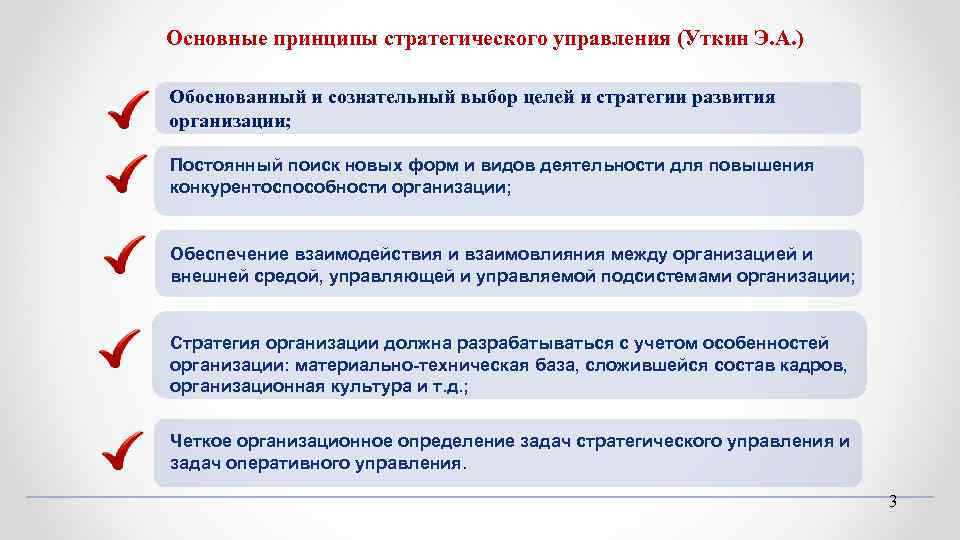 Основные принципы стратегического управления (Уткин Э.А.)

Обоснованный и сознательный выбор целей и стратегии развития организации;

Постоянный поиск новых форм и видов деятельности для повышения конкурентоспособности организации;

Обеспечение взаимодействия и взаимовлияния между организацией и внешней средой, управляющей и управляемой подсистемами организации;

Стратегия организации должна разрабатываться с учетом особенностей организации: материально-техническая база, сложившейся состав кадров, организационная культура и т.д.;

Четкое организационное определение задач стратегического управления и задач оперативного управления.

3